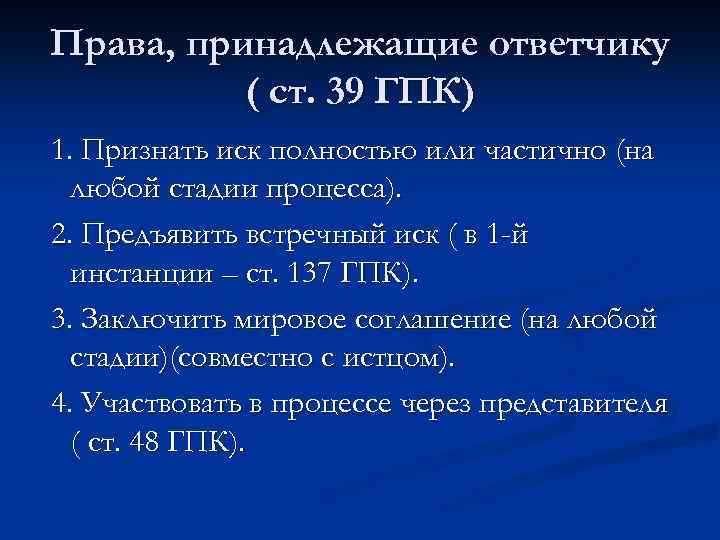 Права, принадлежащие ответчику ( ст. 39 ГПК)

1. Признать иск полностью или частично (на любой стадии процесса).

2. Предъявить встречный иск ( в 1-й инстанции – ст. 137 ГПК).

3. Заключить мировое соглашение (на любой стадии)(совместно с истцом).

4. Участвовать в процессе через представителя ( ст. 48 ГПК).